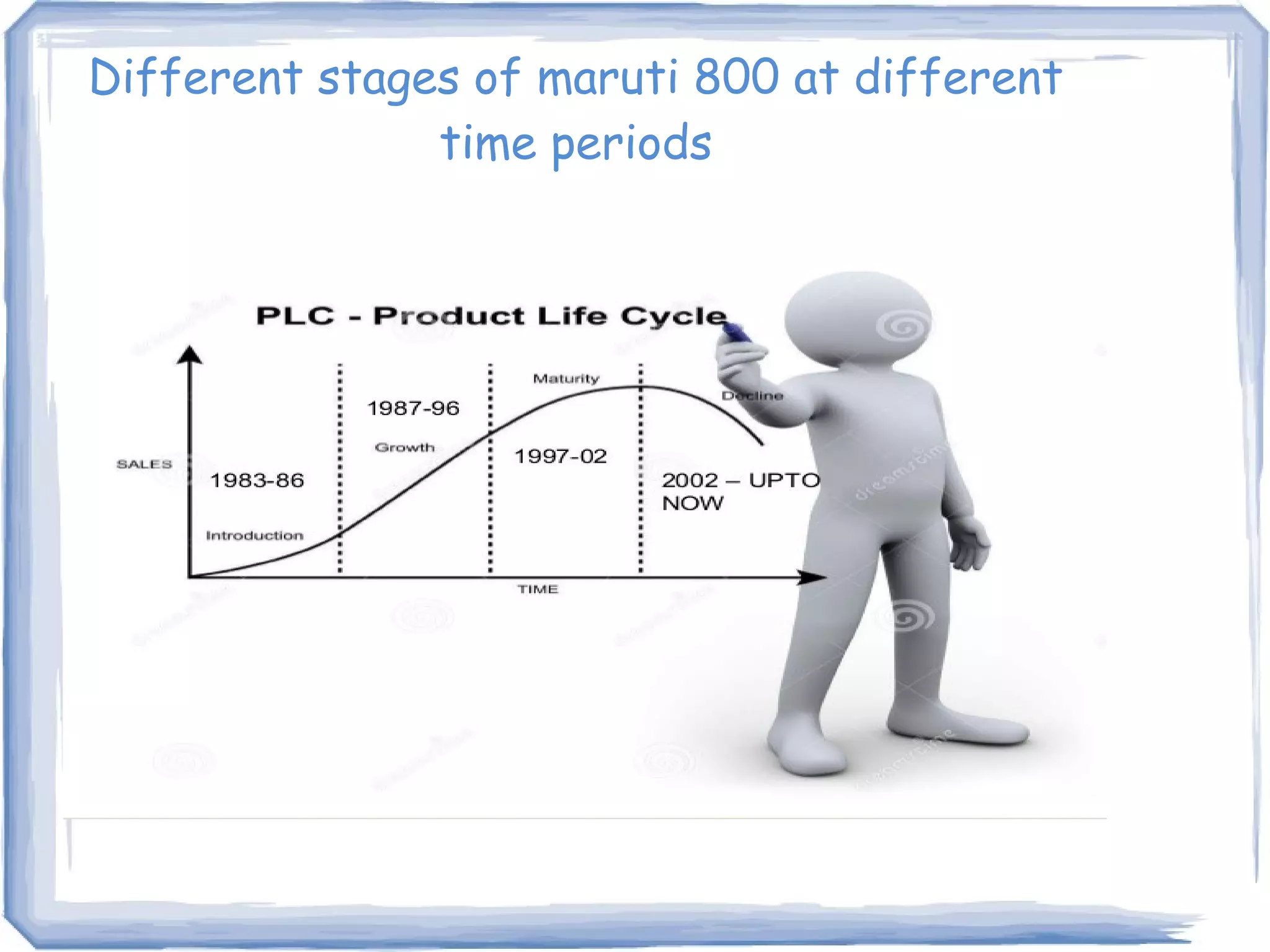 Different stages of maruti 800 at different time periods

PLC - Product Life Cycle

SALES

1983-86

Introduction

1987-96

Growth

Maturity

1997-02

Decline

2002 – UPTO NOW

TIME

dreamstime